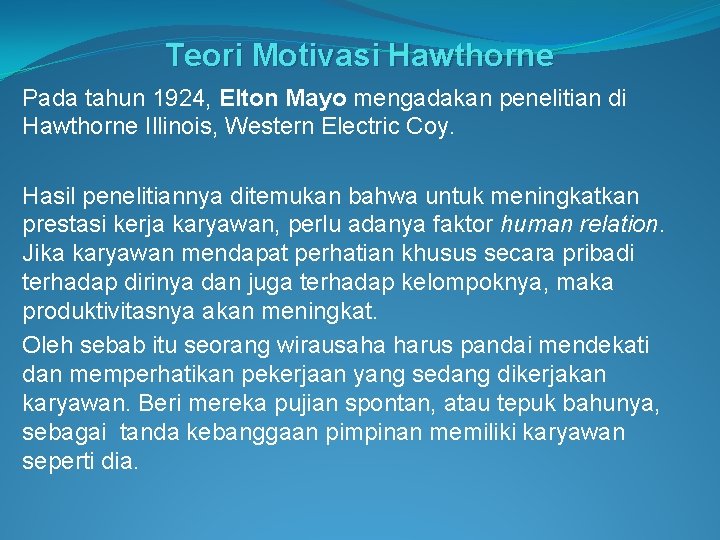 Teori Motivasi Hawthorne

Pada tahun 1924, Elton Mayo mengadakan penelitian di Hawthorne Illinois, Western Electric Coy.

Hasil penelitiannya ditemukan bahwa untuk meningkatkan prestasi kerja karyawan, perlu adanya faktor human relation. Jika karyawan mendapat perhatian khusus secara pribadi terhadap dirinya dan juga terhadap kelompoknya, maka produktivitasnya akan meningkat.

Oleh sebab itu seorang wirausaha harus pandai mendekati dan memperhatikan pekerjaan yang sedang dikerjakan karyawan. Beri mereka pujian spontan, atau tepuk bahunya, sebagai tanda kebanggaan pimpinan memiliki karyawan seperti dia.